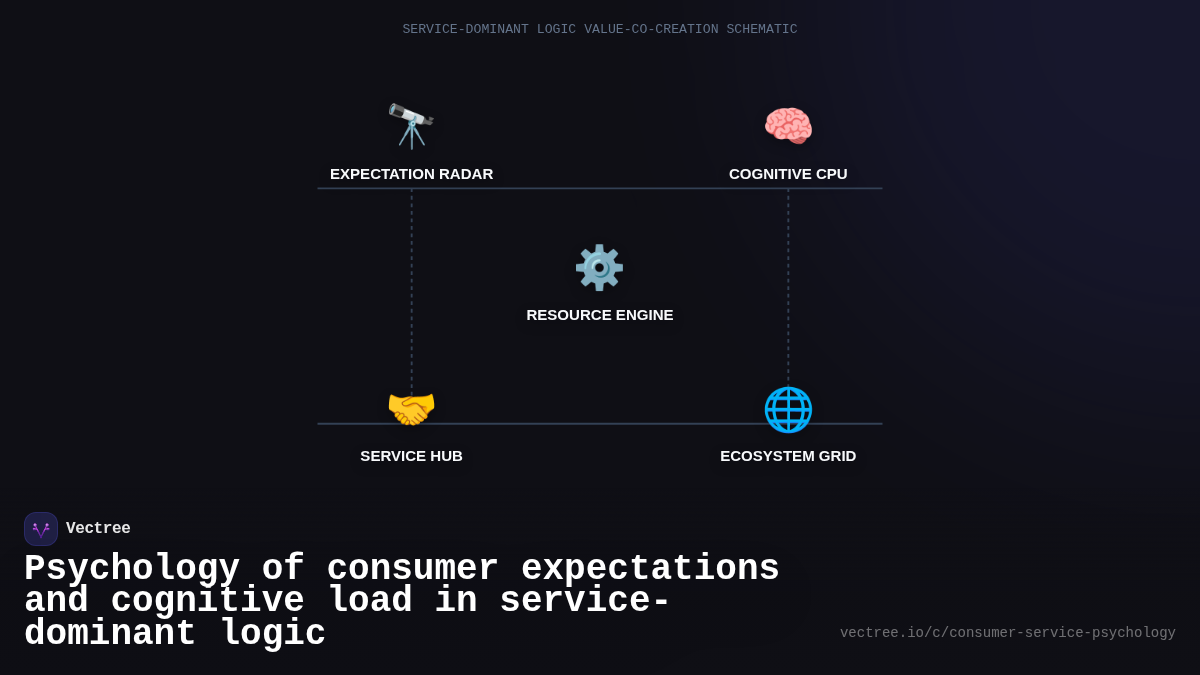 SERVICE-DOMINANT LOGIC VALUE-CO-CREATION SCHEMATIC

EXPECTATION RADAR

COGNITIVE CPU

RESOURCE ENGINE

SERVICE HUB

ECOSYSTEM GRID

Vectree

Psychology of consumer expectations and cognitive load in service-dominant logic

vectree.io/c/consumer-service-psychology